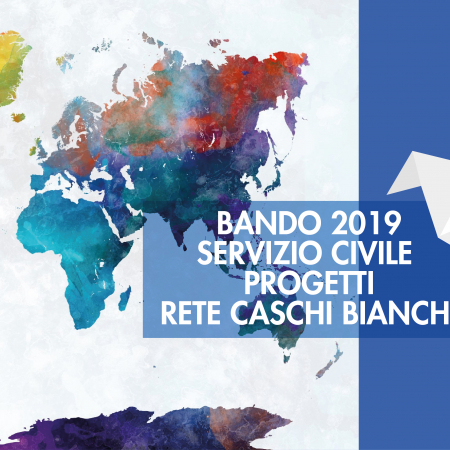 BANDO 2019
SERVIZIO CIVILE
PROGETTI
RETE CASCHI BIANCH